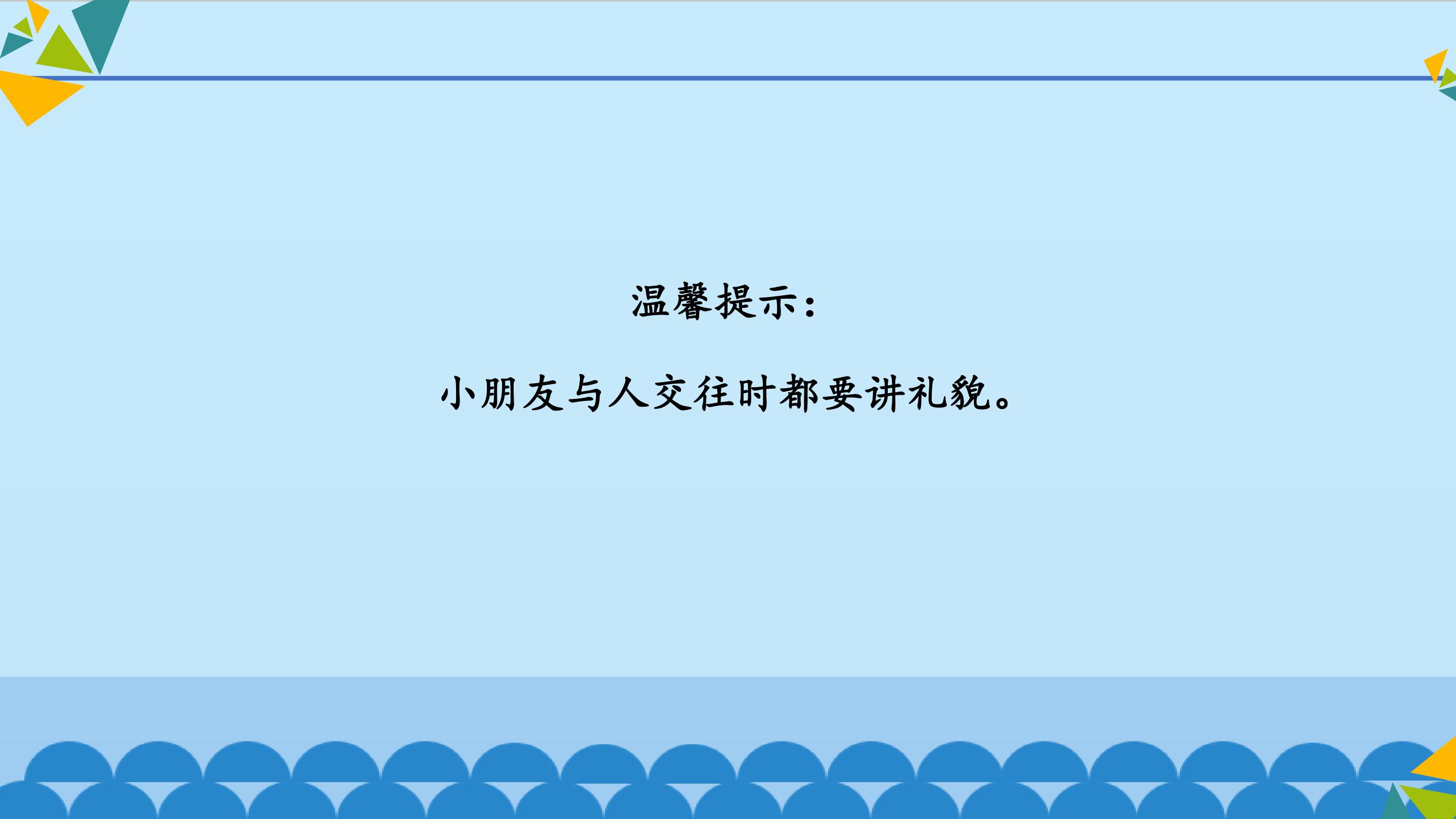 温馨提示:

小朋友与人交往时都要讲礼貌。